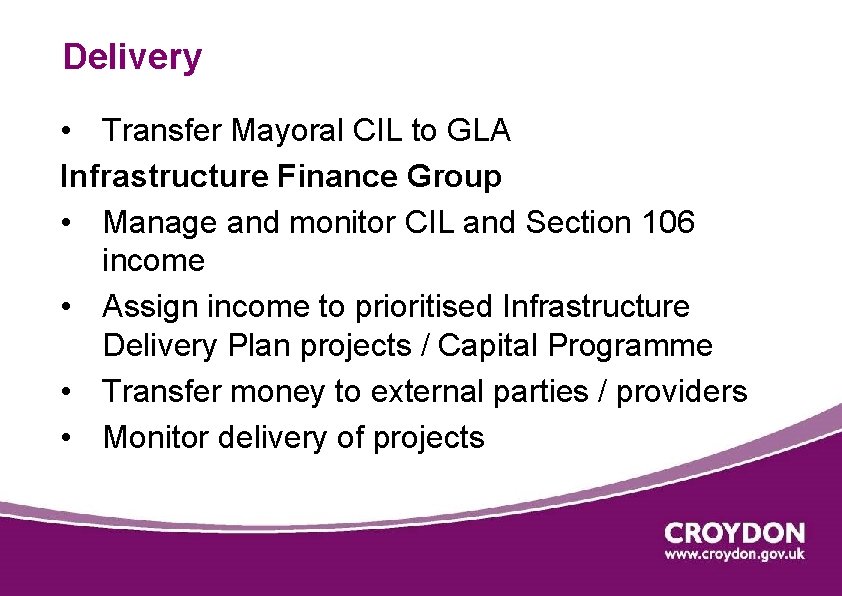 Delivery

• Transfer Mayoral CIL to GLA

Infrastructure Finance Group

• Manage and monitor CIL and Section 106 income
• Assign income to prioritised Infrastructure Delivery Plan projects / Capital Programme
• Transfer money to external parties / providers
• Monitor delivery of projects

CROYDON
www.croydon.gov.uk